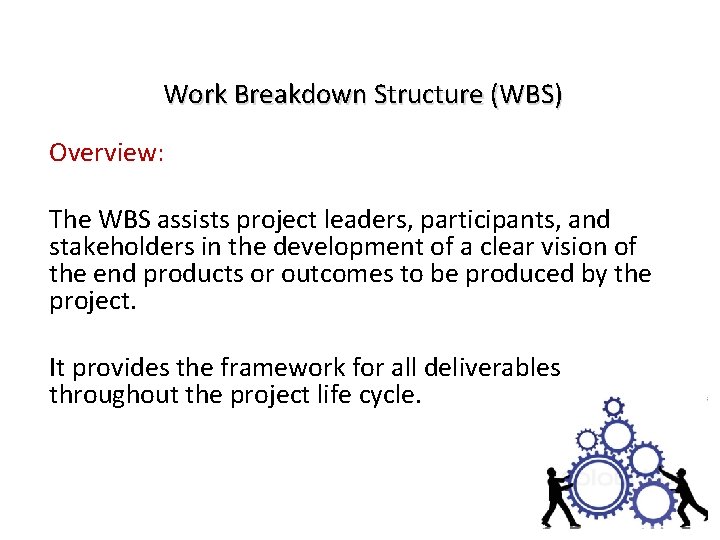 Work Breakdown Structure (WBS)

Overview:

The WBS assists project leaders, participants, and stakeholders in the development of a clear vision of the end products or outcomes to be produced by the project.

It provides the framework for all deliverables throughout the project life cycle.